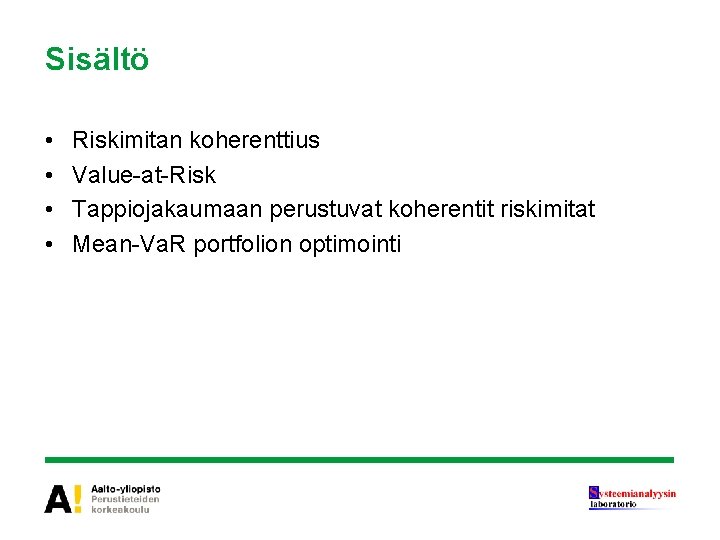 Sisältö

• Riskimitan koherenttius
• Value-at-Risk
• Tappiojakaumaan perustuvat koherentit riskimitat
• Mean-VaR portfolion optimointi

A! Aalto-yliopisto
Perustieteiden
korkeakoulu

Systeemianalyysin
laboratorio